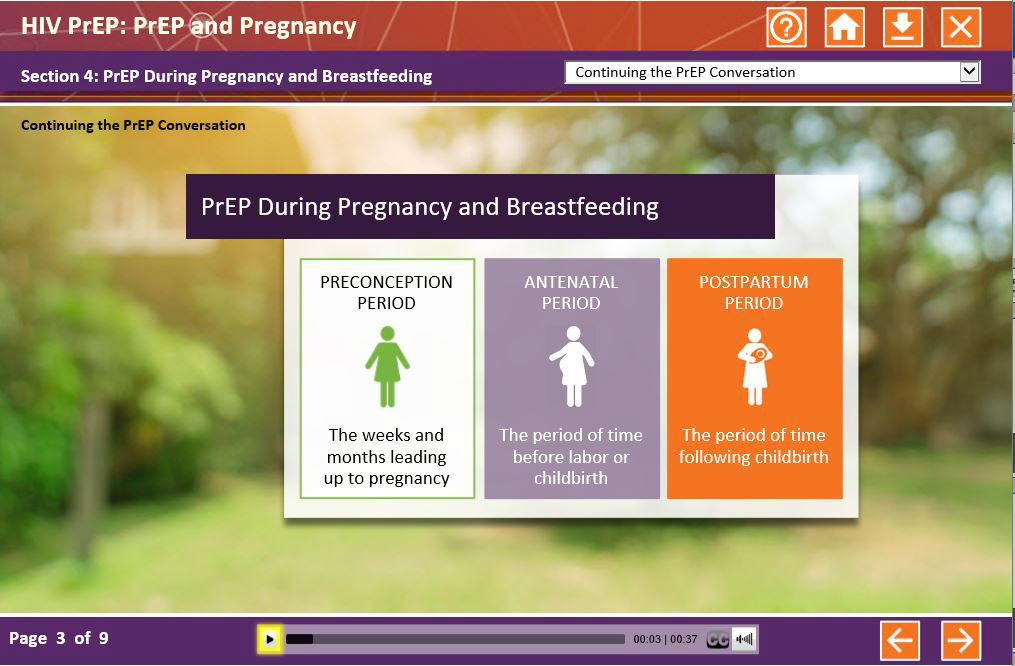 HIV PrEP: PrEP and Pregnancy

Section 4: PrEP During Pregnancy and Breastfeeding

Continuing the PrEP Conversation

Continuing the PrEP Conversation

PrEP During Pregnancy and Breastfeeding

PRECONCEPTION PERIOD

The weeks and months leading up to pregnancy

ANTENATAL PERIOD

The period of time before labor or childbirth

POSTPARTUM PERIOD

The period of time following childbirth

Page 3 of 9

00:03 | 00:37

CC